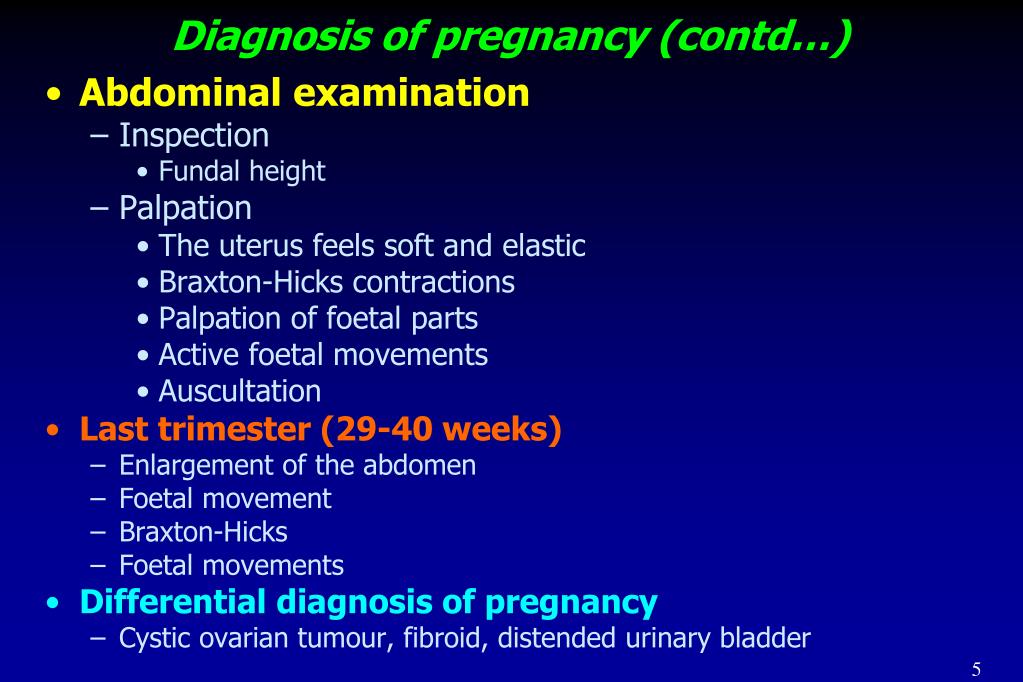 Diagnosis of pregnancy (contd…)

• Abdominal examination
– Inspection
• Fundal height
– Palpation
• The uterus feels soft and elastic
• Braxton-Hicks contractions
• Palpation of foetal parts
• Active foetal movements
• Auscultation
• Last trimester (29-40 weeks)
– Enlargement of the abdomen
– Foetal movement
– Braxton-Hicks
– Foetal movements
• Differential diagnosis of pregnancy
– Cystic ovarian tumour, fibroid, distended urinary bladder

5